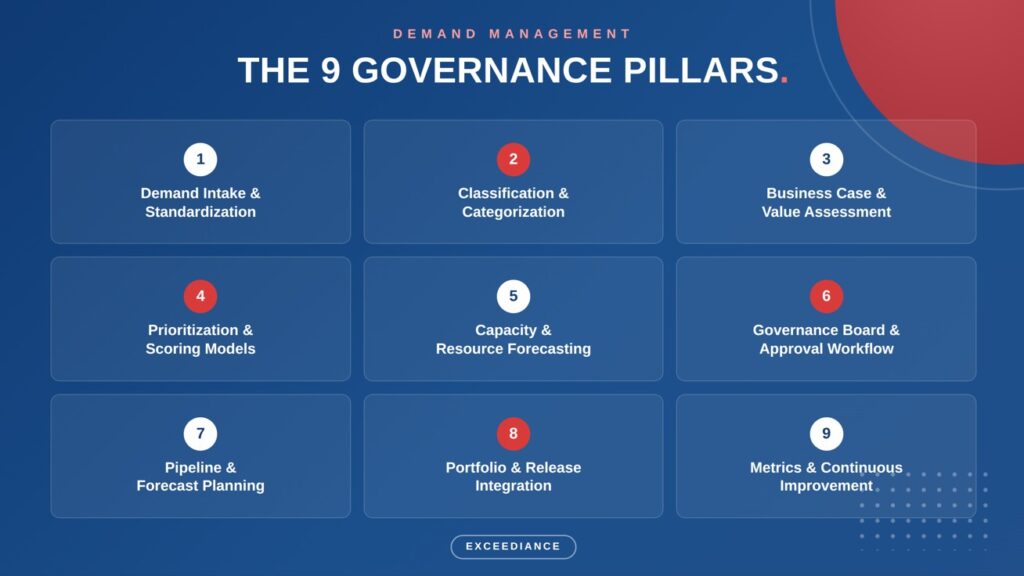 DEMAND MANAGEMENT

THE 9 GOVERNANCE PILLARS.

1
Demand Intake & Standardization

2
Classification & Categorization

3
Business Case & Value Assessment

4
Prioritization & Scoring Models

5
Capacity & Resource Forecasting

6
Governance Board & Approval Workflow

7
Pipeline & Forecast Planning

8
Portfolio & Release Integration

9
Metrics & Continuous Improvement

EXCEEDIANCE